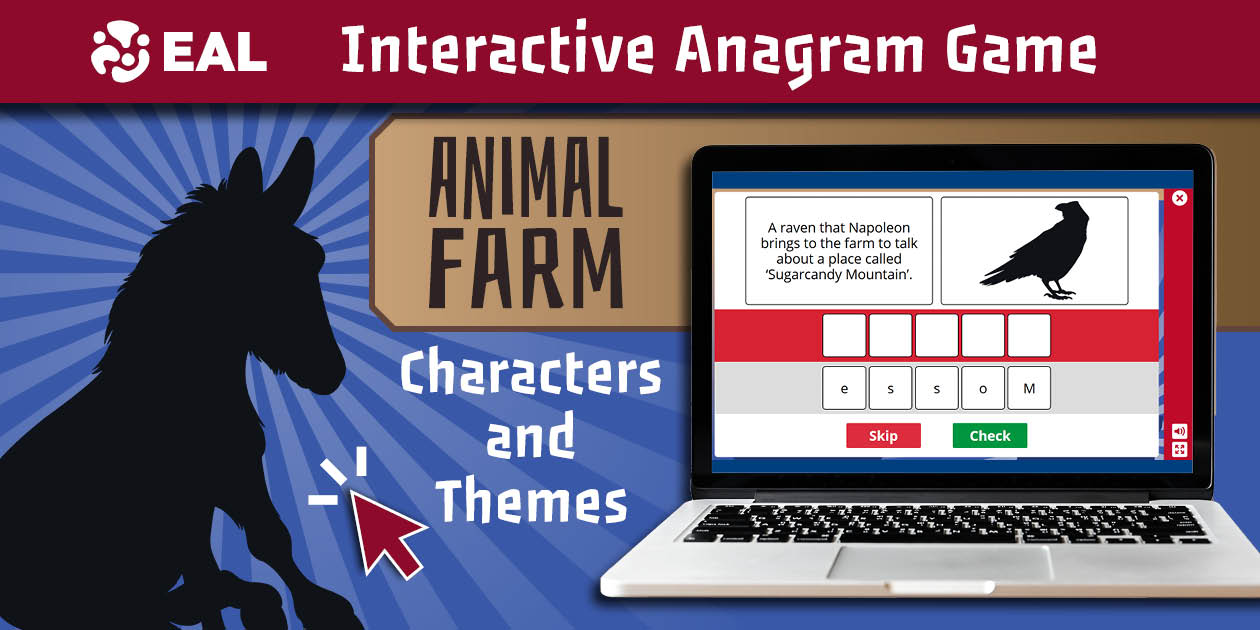 EAL Interactive Anagram Game

ANIMAL FARM

Characters and Themes

A raven that Napoleon brings to the farm to talk about a place called 'Sugarcandy Mountain'.

e s s o M

Skip Check